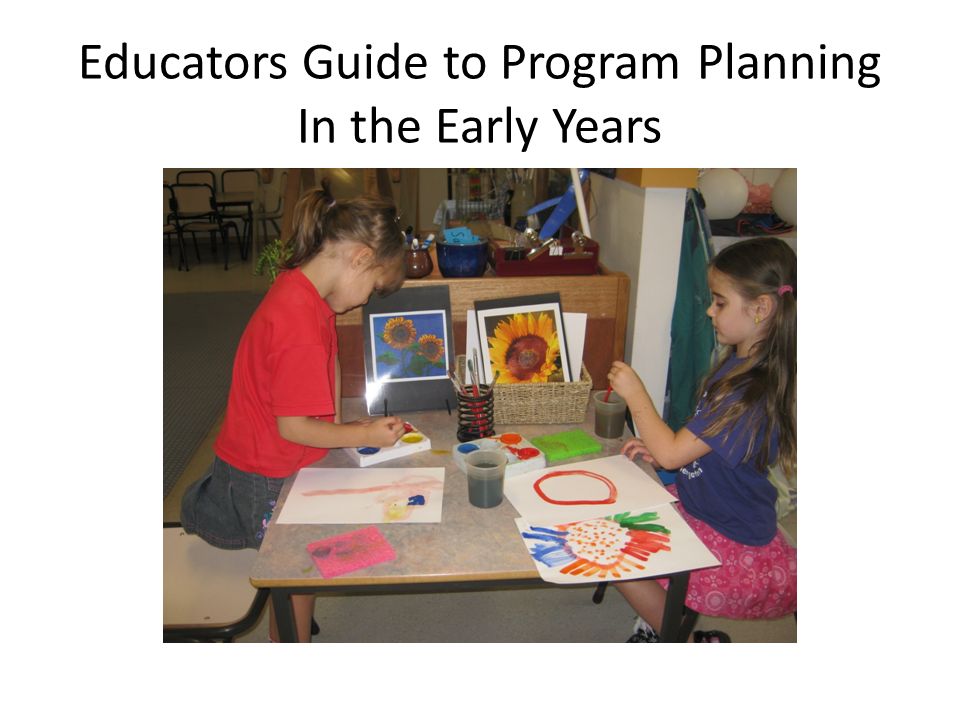 Educators Guide to Program Planning
In the Early Years